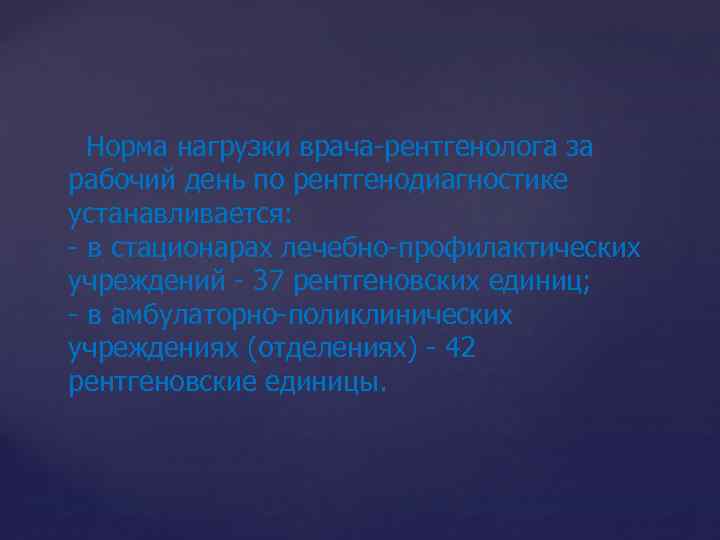 Норма нагрузки врача-рентгенолога за рабочий день по рентгенодиагностике устанавливается:
- в стационарах лечебно-профилактических учреждений - 37 рентгеновских единиц;
- в амбулаторно-поликлинических учреждениях (отделениях) - 42 рентгеновские единицы.